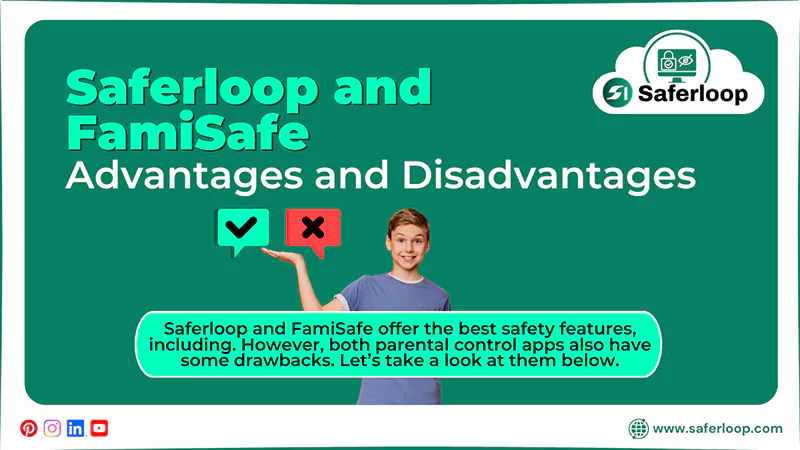 Saferloop and FamiSafe
Advantages and Disadvantages

Saferloop

Saferloop and FamiSafe offer the best safety features, including. However, both parental control apps also have some drawbacks. Let's take a look at them below.

www.saferloop.com